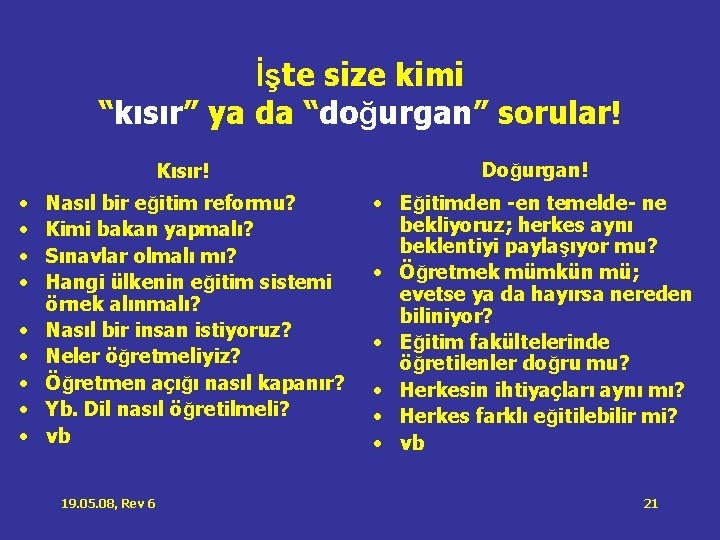 İşte size kimi
"kısır" ya da "doğurgan" sorular!

Kısır!

• Nasıl bir eğitim reformu?
• Kimi bakan yapmalı?
• Sınavlar olmalı mı?
• Hangi ülkenin eğitim sistemi örnek alınmalı?
• Nasıl bir insan istiyoruz?
• Neler öğretmeliyiz?
• Öğretmen açığı nasıl kapanır?
• Yb. Dil nasıl öğretilmeli?
• vb

Doğurgan!

• Eğitimden -en temelde- ne bekliyoruz; herkes aynı beklentiyi paylaşıyor mu?
• Öğretmek mümkün mü; evetse ya da hayırsa nereden biliniyor?
• Eğitim fakültelerinde öğretilenler doğru mu?
• Herkesin ihtiyaçları aynı mı?
• Herkes farklı eğitilebilir mi?
• vb

19.05.08, Rev 6

21